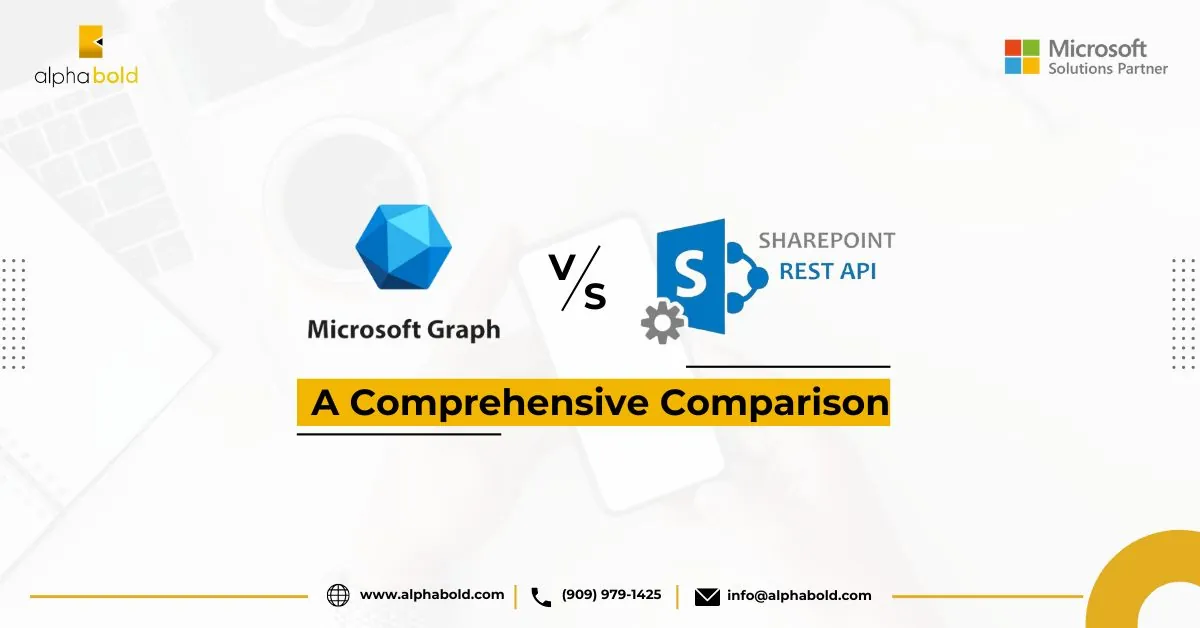 alphabold

Microsoft
Solutions Partner

Microsoft Graph

V/S

S

SHAREPOINT
REST API

A Comprehensive Comparison

www.alphabold.com | (909) 979-1425 | info@alphabold.com